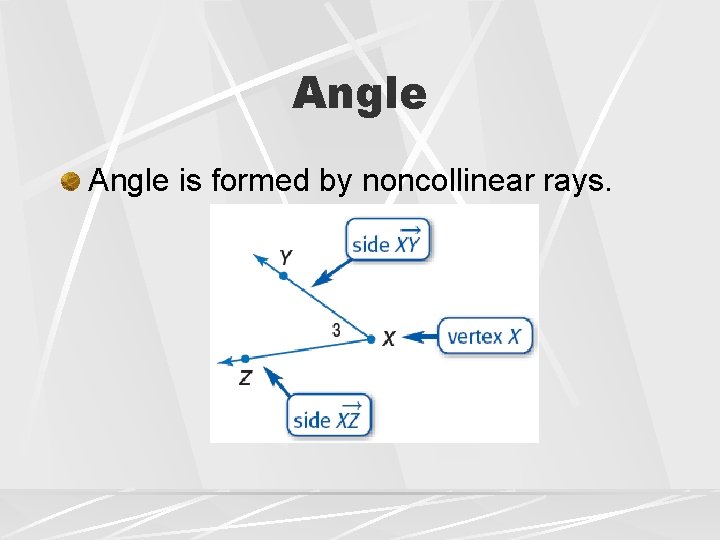 Angle

Angle is formed by noncollinear rays.

side $\overrightarrow{XY}$

Y

3

X

vertex X

Z

side $\overrightarrow{XZ}$